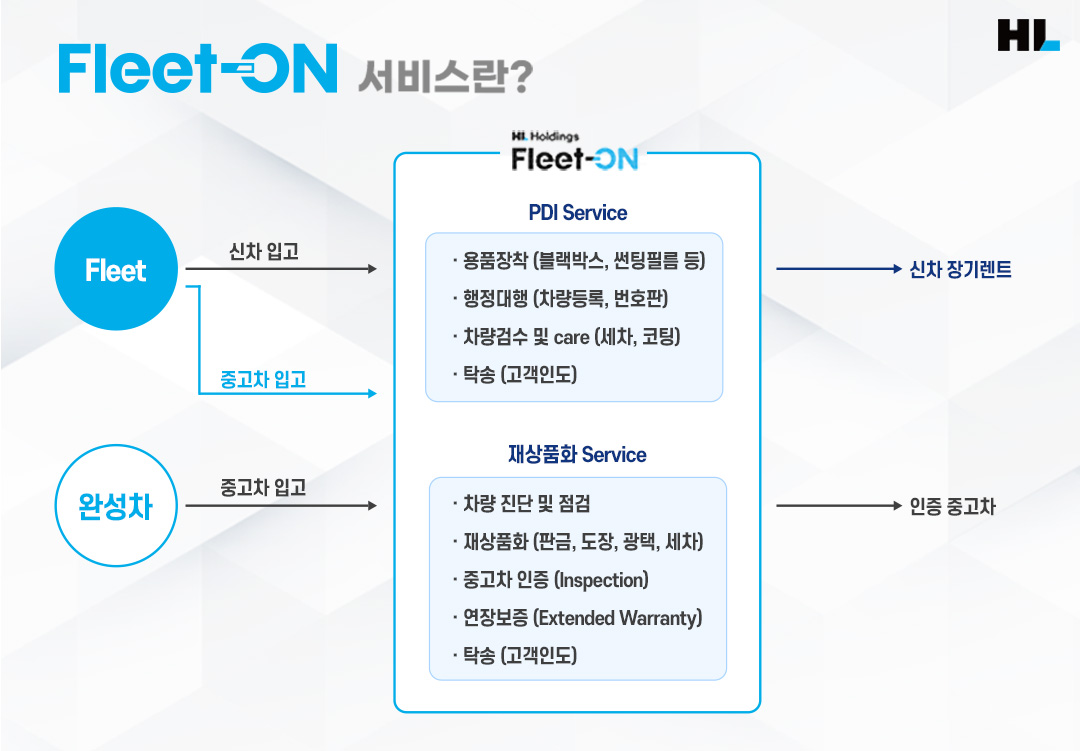 Fleet-ON 서비스란?

HL

HL Holdings
Fleet-ON

Fleet

신차 입고

중고차 입고

완성차

중고차 입고

PDI Service

· 용품장착 (블랙박스, 썬팅필름 등)
· 행정대행 (차량등록, 번호판)
· 차량검수 및 care (세차, 코팅)
· 탁송 (고객인도)

재상품화 Service

· 차량 진단 및 점검
· 재상품화 (판금, 도장, 광택, 세차)
· 중고차 인증 (Inspection)
· 연장보증 (Extended Warranty)
· 탁송 (고객인도)

신차 장기렌트

인증 중고차